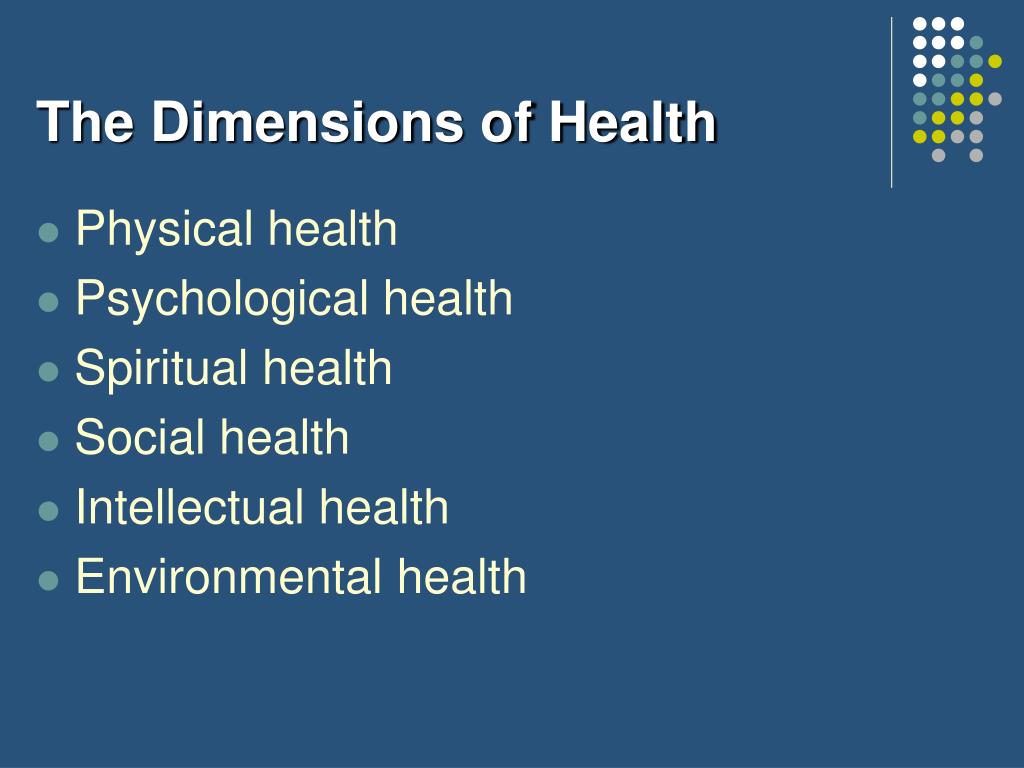 The Dimensions of Health

- Physical health
- Psychological health
- Spiritual health
- Social health
- Intellectual health
- Environmental health